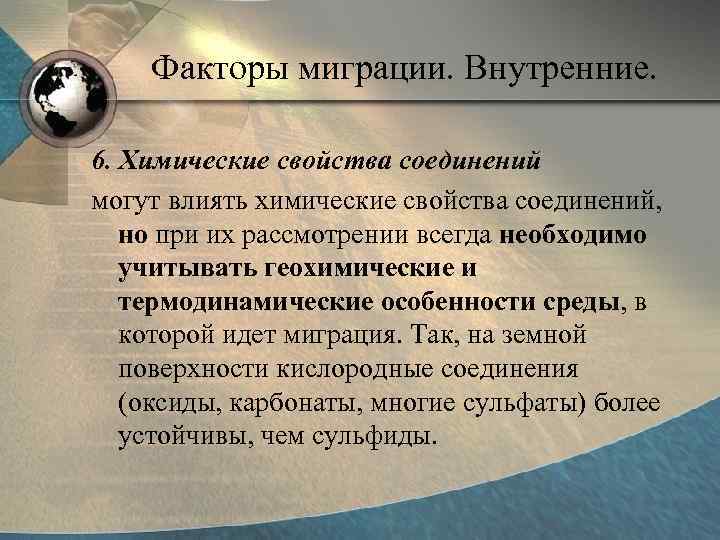 Факторы миграции. Внутренние.

6. Химические свойства соединений

могут влиять химические свойства соединений, но при их рассмотрении всегда необходимо учитывать геохимические и термодинамические особенности среды, в которой идет миграция. Так, на земной поверхности кислородные соединения (оксиды, карбонаты, многие сульфаты) более устойчивы, чем сульфиды.